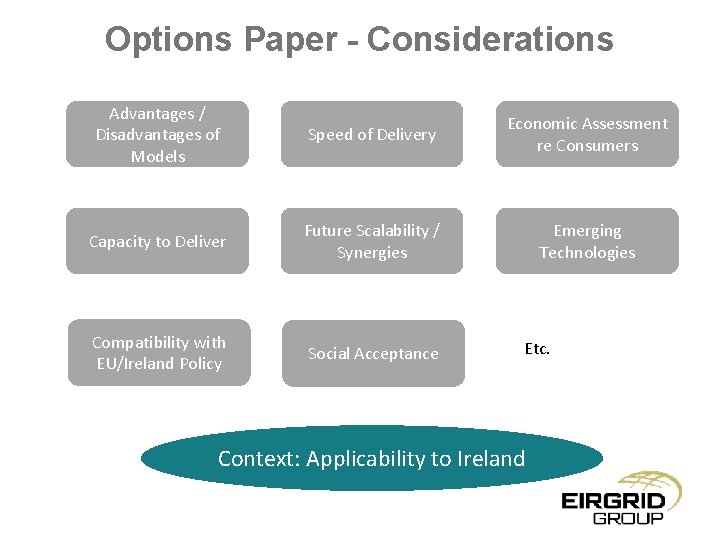 Options Paper - Considerations

Advantages / Disadvantages of Models

Speed of Delivery

Economic Assessment re Consumers

Capacity to Deliver

Future Scalability / Synergies

Emerging Technologies

Compatibility with EU/Ireland Policy

Social Acceptance

Etc.

Context: Applicability to Ireland

EIRGRID GROUP